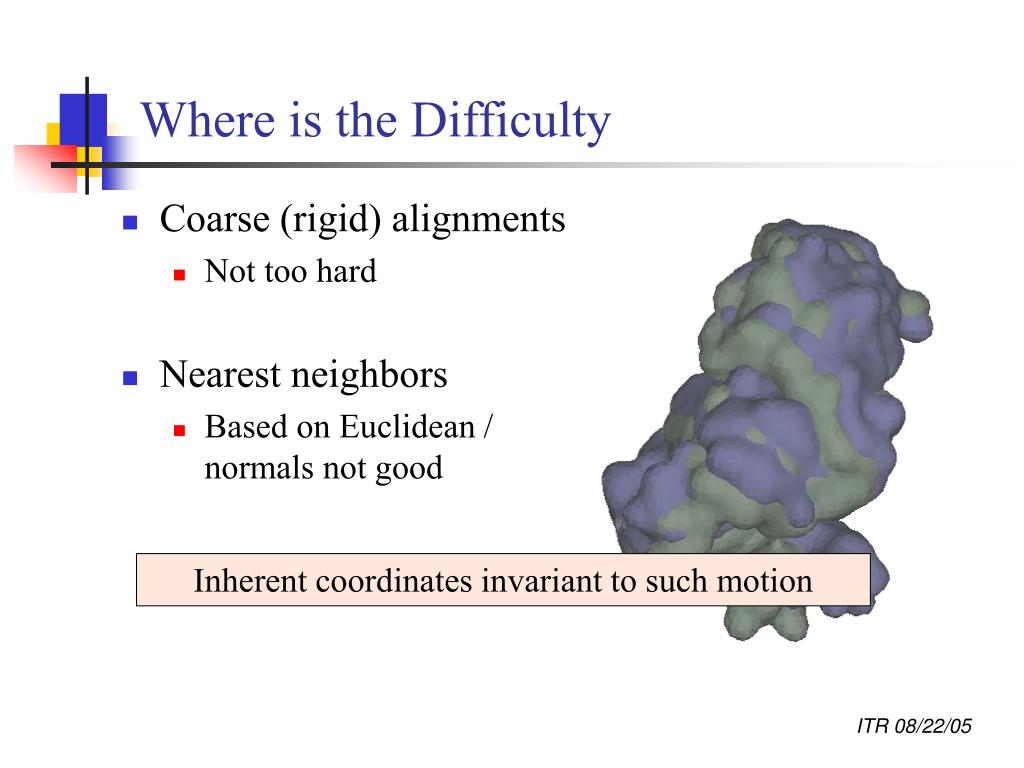 Where is the Difficulty

Coarse (rigid) alignments
Not too hard

Nearest neighbors
Based on Euclidean / normals not good

Inherent coordinates invariant to such motion

ITR 08/22/05